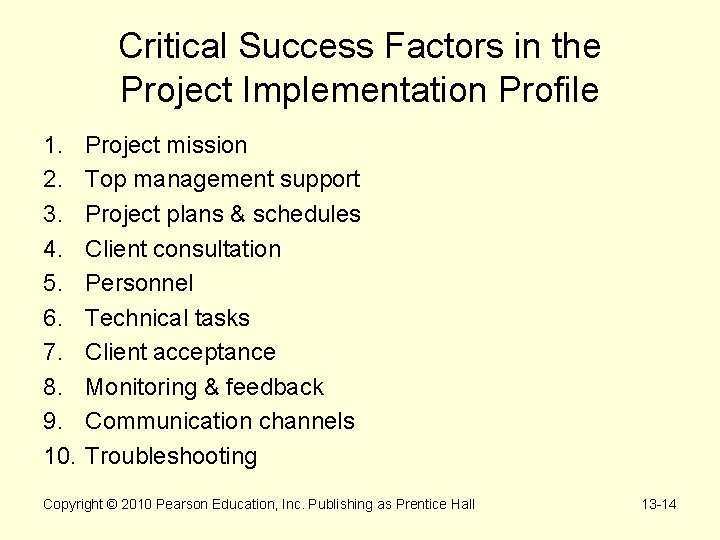 Critical Success Factors in the Project Implementation Profile

1. Project mission
2. Top management support
3. Project plans & schedules
4. Client consultation
5. Personnel
6. Technical tasks
7. Client acceptance
8. Monitoring & feedback
9. Communication channels
10. Troubleshooting

Copyright © 2010 Pearson Education, Inc. Publishing as Prentice Hall

13-14